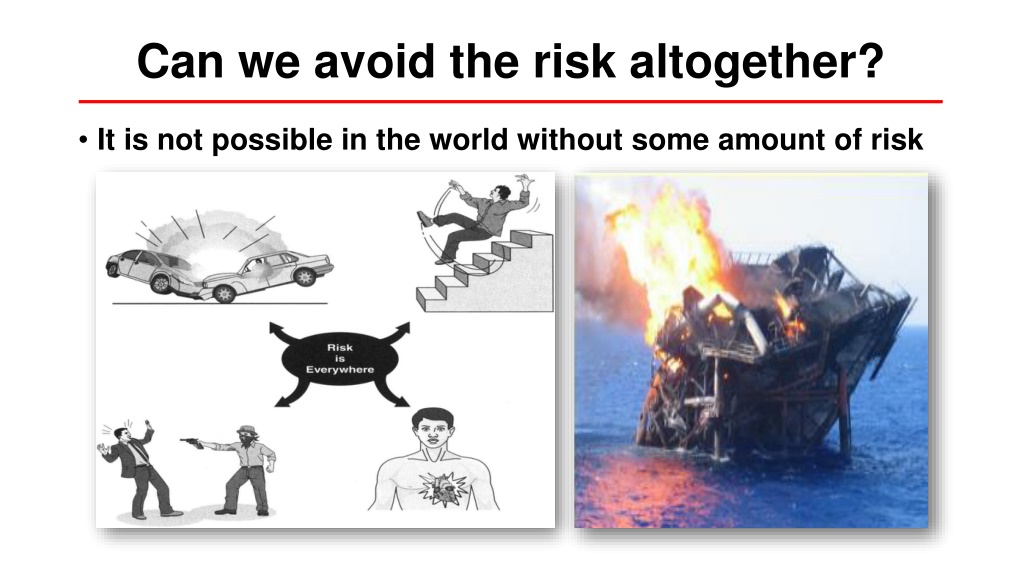 Can we avoid the risk altogether?

• It is not possible in the world without some amount of risk

Risk is Everywhere